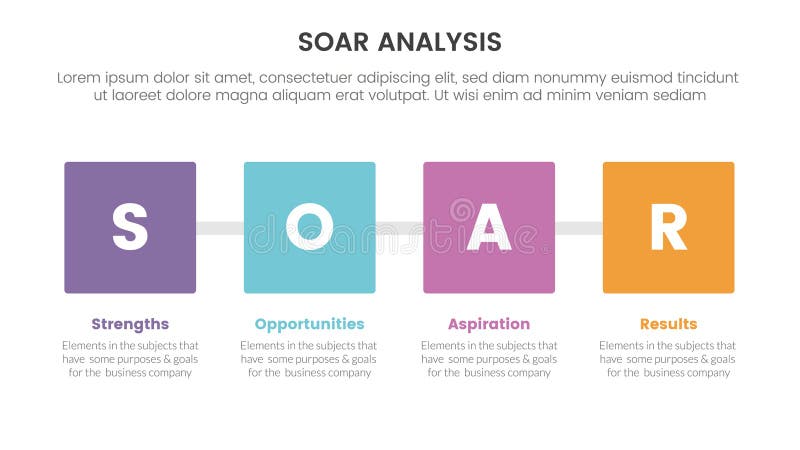 SOAR ANALYSIS

Lorem ipsum dolor sit amet, consectetuer adipiscing elit, sed diam nonummy euismod tincidunt ut laoreet dolore magna aliquam erat volutpat. Ut wisi enim ad minim veniam sediam

S

O

A

R

dreamstime

Strengths

Elements in the subjects that have some purposes & goals for the business company

Opportunities

Elements in the subjects that have some purposes & goals for the business company

Aspiration

Elements in the subjects that have some purposes & goals for the business company

Results

Elements in the subjects that have some purposes & goals for the business company